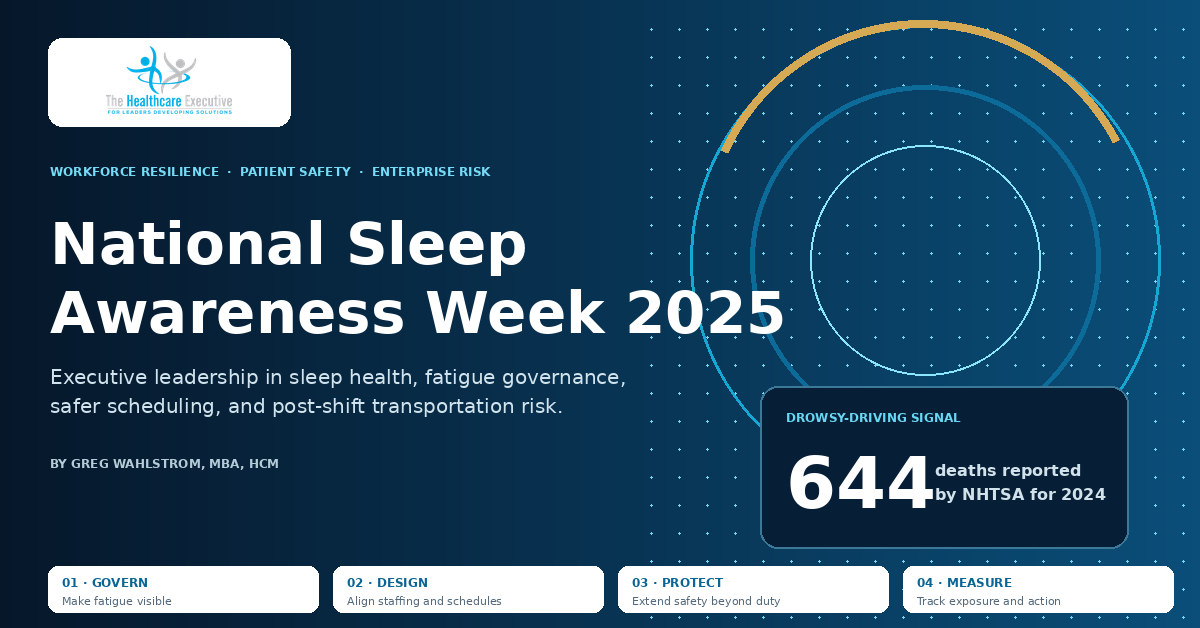 The Healthcare Executive
FOR LEADERS DEVELOPING SOLUTIONS

WORKFORCE RESILIENCE · PATIENT SAFETY · ENTERPRISE RISK

National Sleep Awareness Week 2025

Executive leadership in sleep health, fatigue governance, safer scheduling, and post-shift transportation risk.

BY GREG WAHLSTROM, MBA, HCM

DROWSY-DRIVING SIGNAL

644 deaths reported by NHTSA for 2024

01 · GOVERN
Make fatigue visible

02 · DESIGN
Align staffing and schedules

03 · PROTECT
Extend safety beyond duty

04 · MEASURE
Track exposure and action